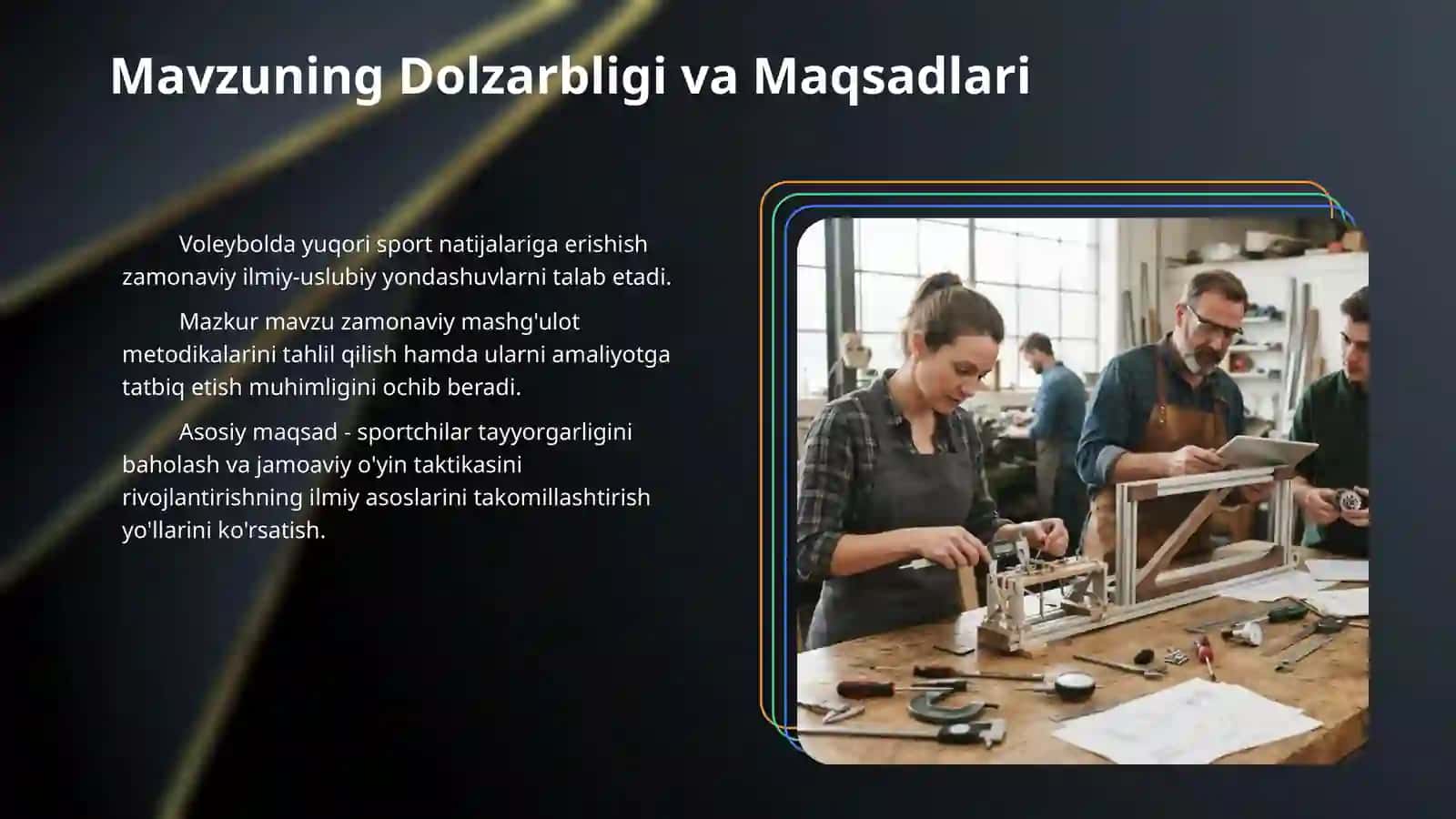 Mavzuning Dolzarbligi va Maqsadlari

Voleybolda yuqori sport natijalariga erishish zamonaviy ilmiy-uslubiy yondashuvlarni talab etadi.

Mazkur mavzu zamonaviy mashg'ulot metodikalarini tahlil qilish hamda ularni amaliyotga tatbiq etish muhimligini ochib beradi.

Asosiy maqsad - sportchilar tayyorgarligini baholash va jamoaviy o'yin taktikasini rivojlantirishning ilmiy asoslarini takomillashtirish yo'llarini ko'rsatish.